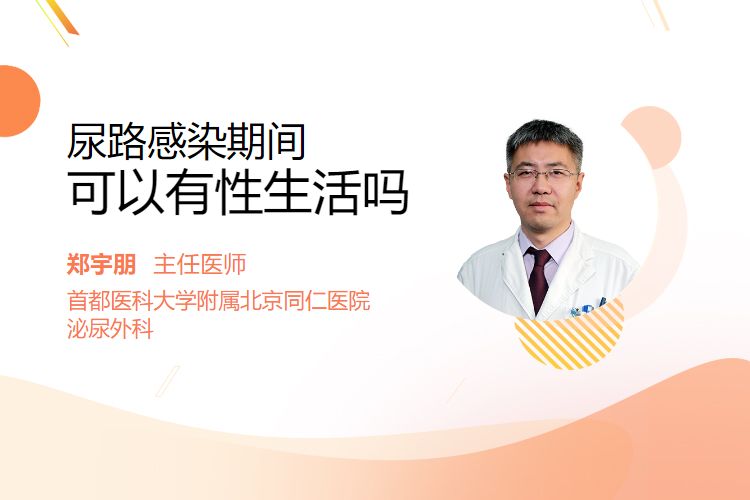 尿路感染期间
可以有性生活吗

郑宇朋 主任医师
首都医科大学附属北京同仁医院
泌尿外科